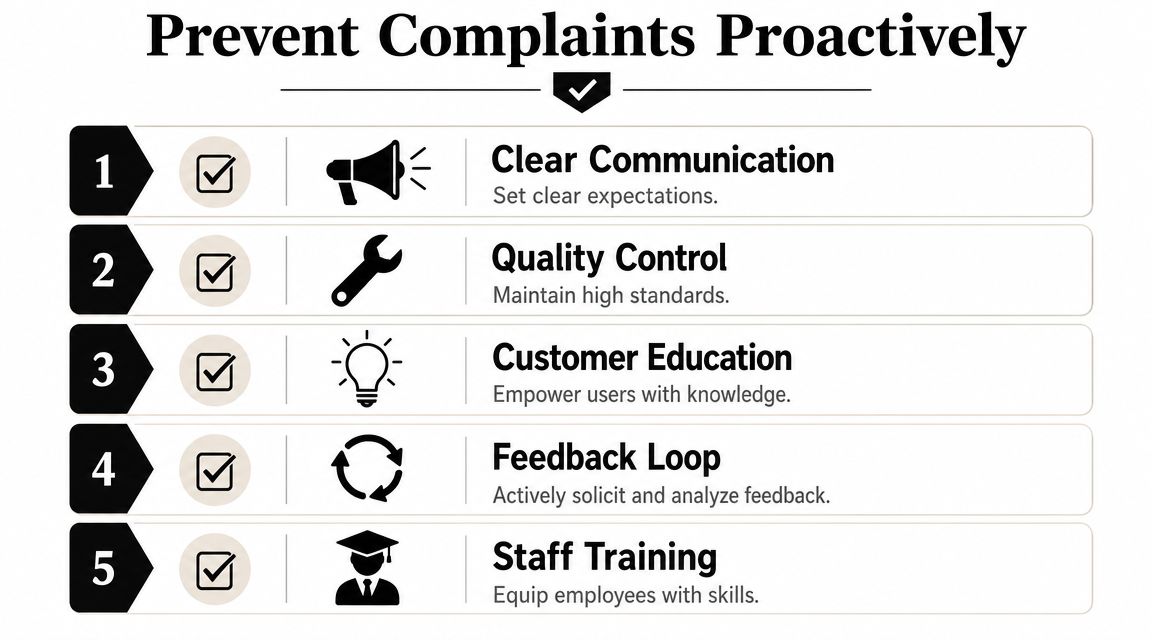 Prevent Complaints Proactively

1
Clear Communication
Set clear expectations.

2
Quality Control
Maintain high standards.

3
Customer Education
Empower users with knowledge.

4
Feedback Loop
Actively solicit and analyze feedback.

5
Staff Training
Equip employees with skills.